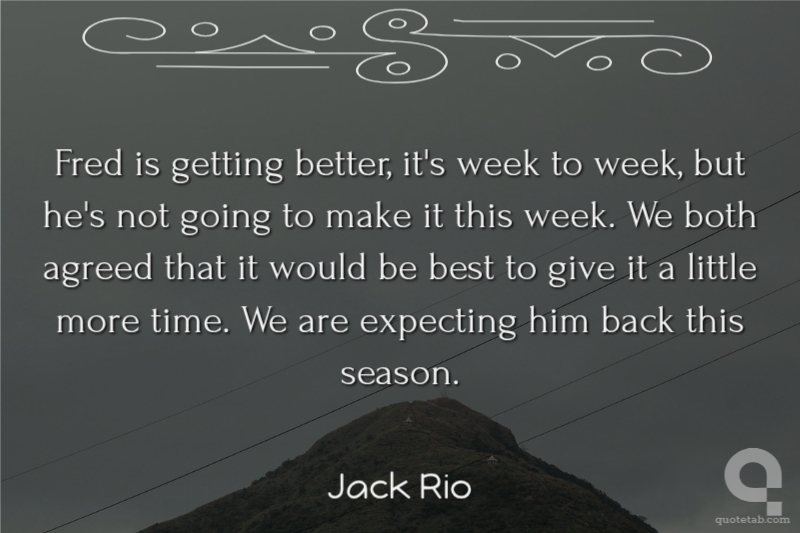 Fred is getting better, it's week to week, but he's not going to make it this week. We both agreed that it would be best to give it a little more time. We are expecting him back this season.

Jack Rio

quotetab.com